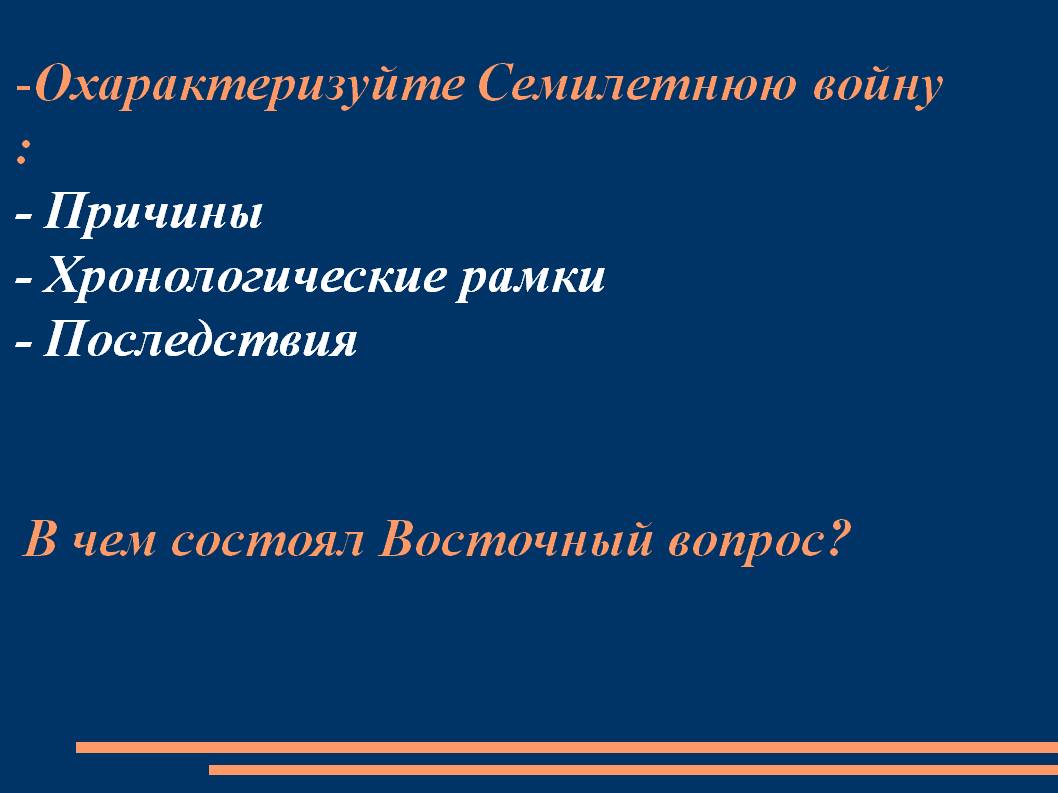 -Охарактеризуйте Семилетнюю войну
:
- Причины
- Хронологические рамки
- Последствия

В чем состоял Восточный вопрос?